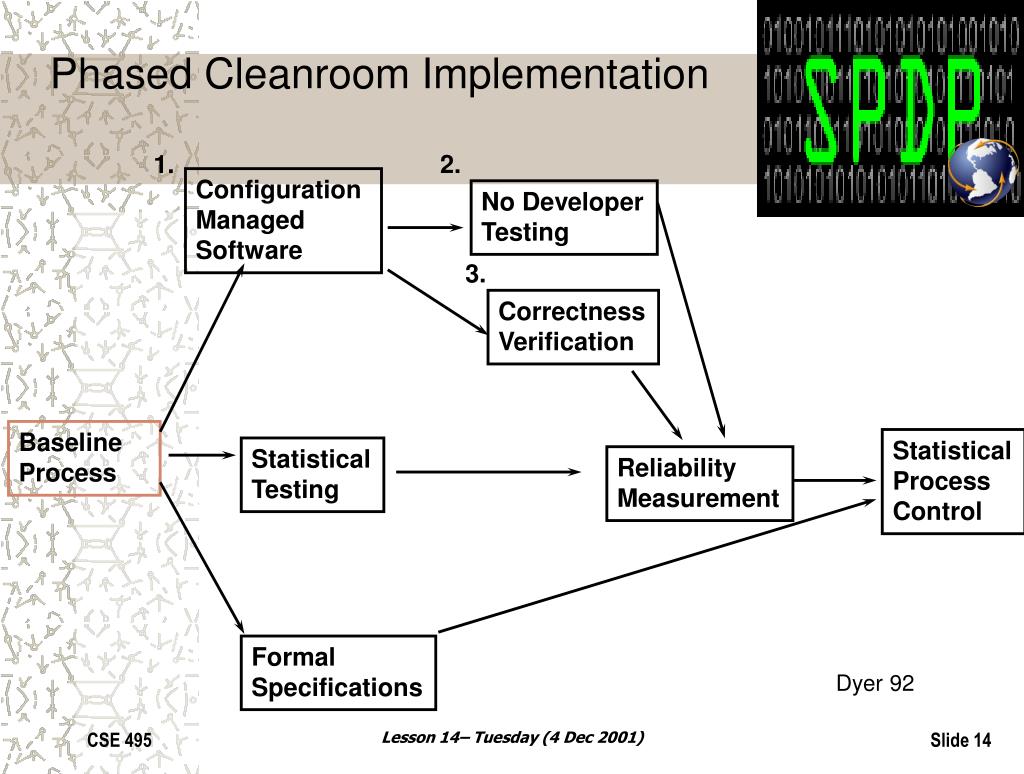 Phased Cleanroom Implementation

SPDP

1.

Configuration Managed Software

2.

No Developer Testing

3.

Correctness Verification

Baseline Process

Statistical Testing

Reliability Measurement

Statistical Process Control

Formal Specifications

Dyer 92

CSE 495

Lesson 14– Tuesday (4 Dec 2001)

Slide 14